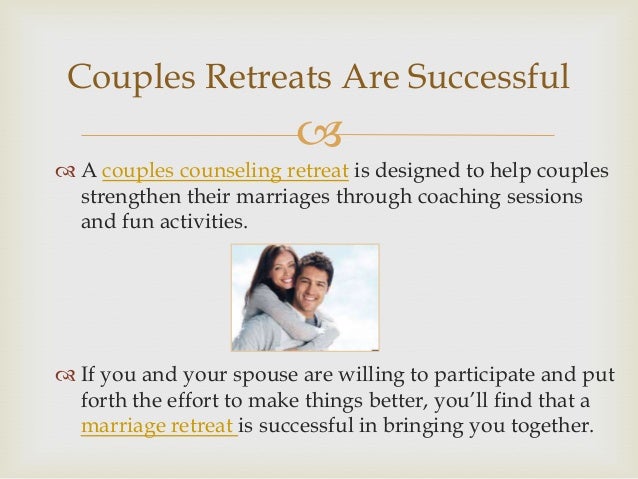 Couples Retreats Are Successful

A couples counseling retreat is designed to help couples strengthen their marriages through coaching sessions and fun activities.

If you and your spouse are willing to participate and put forth the effort to make things better, you'll find that a marriage retreat is successful in bringing you together.